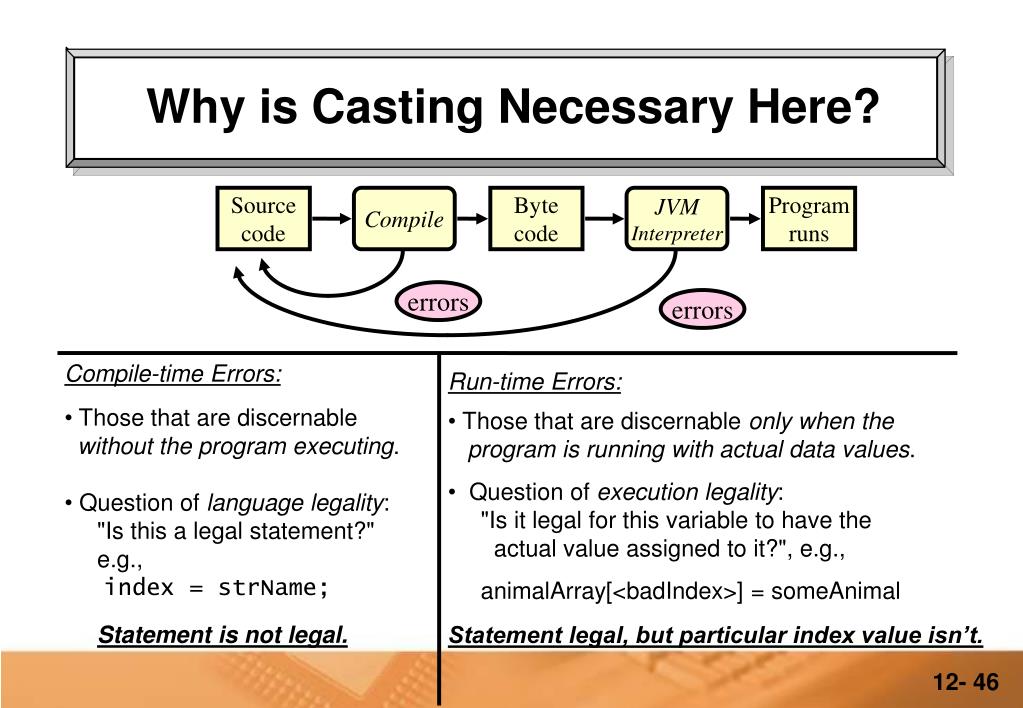 Why is Casting Necessary Here?

Source code

Compile

Byte code

JVM Interpreter

Program runs

errors

errors

Compile-time Errors:

• Those that are discernable without the program executing.

• Question of language legality: "Is this a legal statement?" e.g., index = strName;

Statement is not legal.

Run-time Errors:

• Those that are discernable only when the program is running with actual data values.

• Question of execution legality: "Is it legal for this variable to have the actual value assigned to it?", e.g.,

animalArray[<badIndex>] = someAnimal

Statement legal, but particular index value isn't.

12- 46